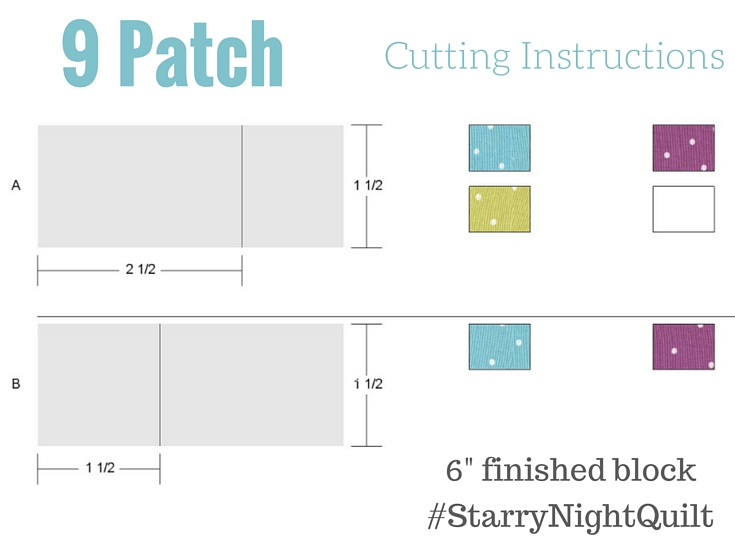 9 Patch

Cutting Instructions

A

1 1/2

2 1/2

B

1 1/2

1 1/2

6" finished block
#StarryNightQuilt